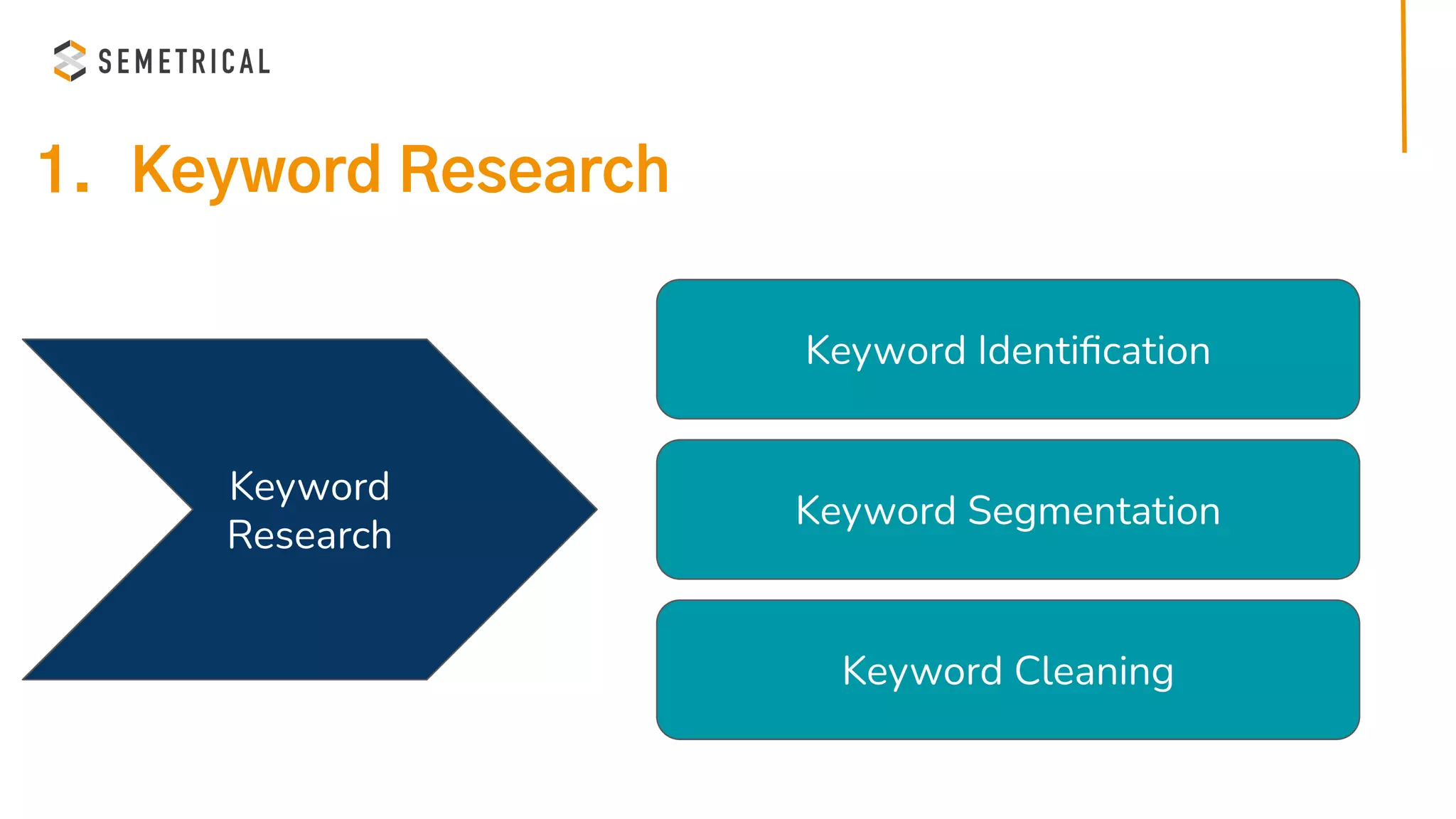 SEMETRICAL

1. Keyword Research

Keyword Research

Keyword Identification

Keyword Segmentation

Keyword Cleaning